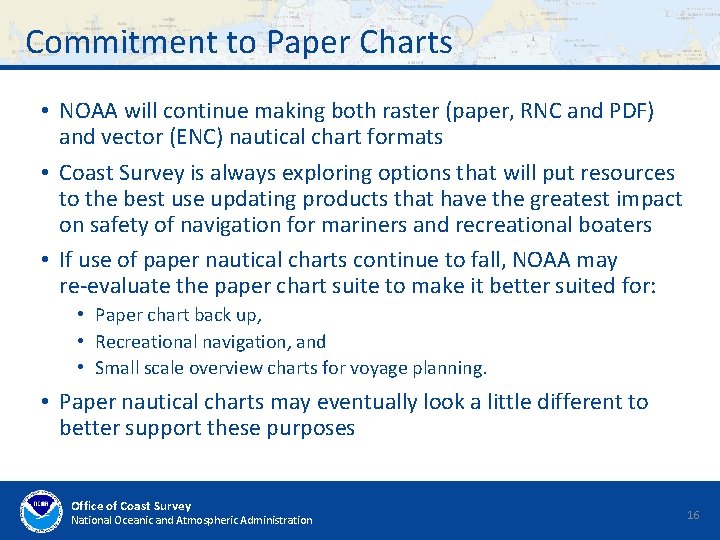 Commitment to Paper Charts

• NOAA will continue making both raster (paper, RNC and PDF) and vector (ENC) nautical chart formats

• Coast Survey is always exploring options that will put resources to the best use updating products that have the greatest impact on safety of navigation for mariners and recreational boaters

• If use of paper nautical charts continue to fall, NOAA may re-evaluate the paper chart suite to make it better suited for:
  • Paper chart back up,
  • Recreational navigation, and
  • Small scale overview charts for voyage planning.

• Paper nautical charts may eventually look a little different to better support these purposes

NOAA

Office of Coast Survey
National Oceanic and Atmospheric Administration

16